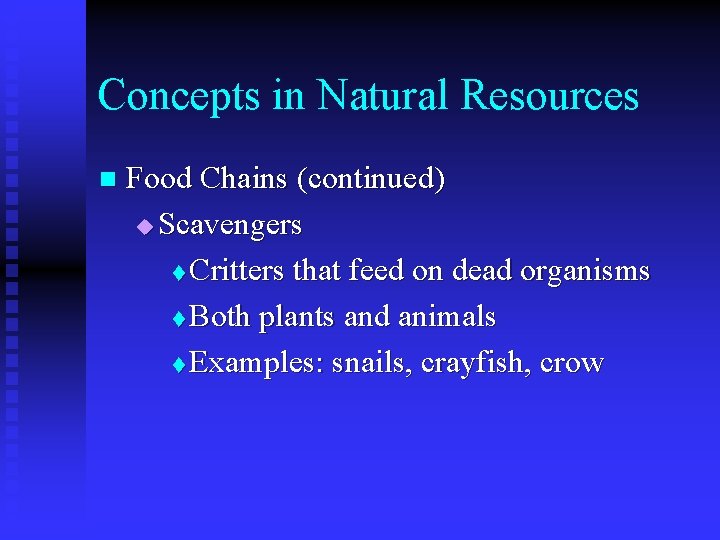 Concepts in Natural Resources

Food Chains (continued)

Scavengers

Critters that feed on dead organisms

Both plants and animals

Examples: snails, crayfish, crow